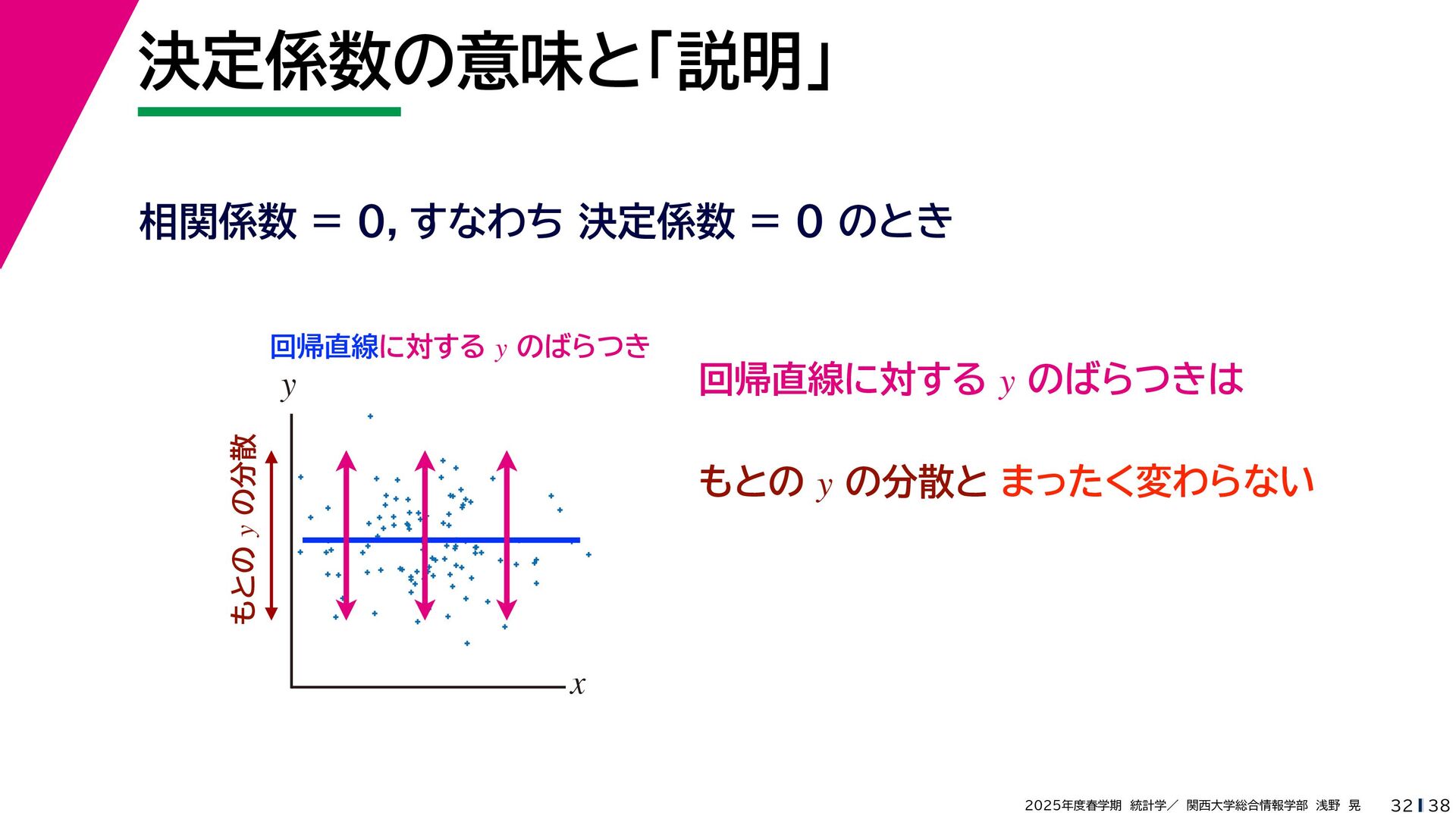 決定係数の意味と「説明」

相関係数 = 0, すなわち 決定係数 = 0 のとき

回帰直線に対する $y$ のばらつき

$y$

もとの $y$ の分散

$x$

回帰直線に対する $y$ のばらつきは

もとの $y$ の分散と まったく変わらない

2025年度春学期 統計学／ 関西大学総合情報学部 浅野 晃 32 38